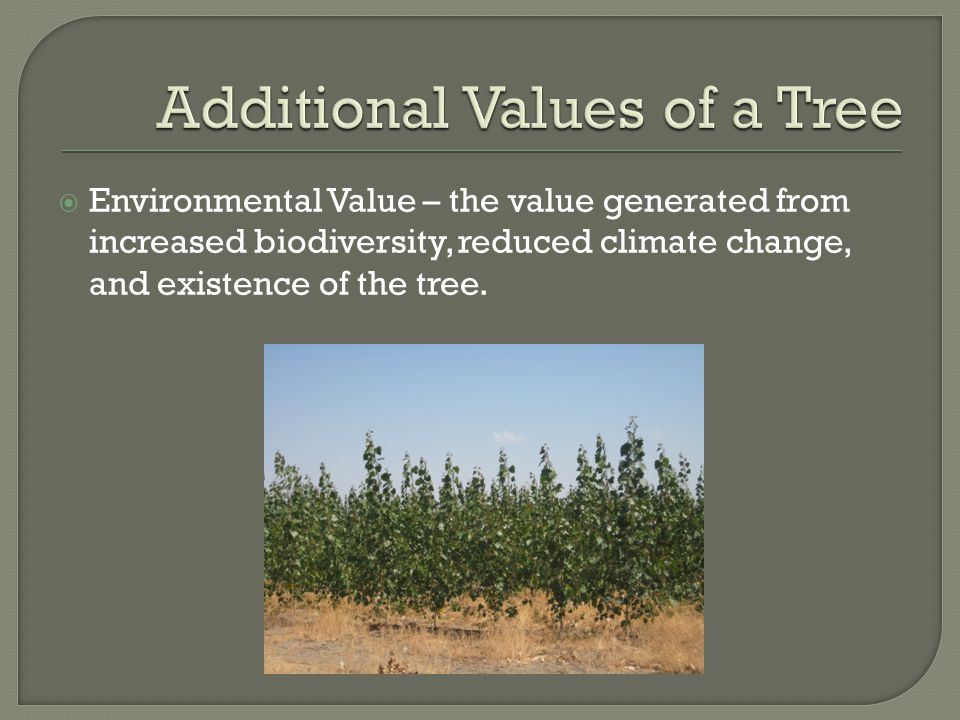 Additional Values of a Tree

Environmental Value – the value generated from increased biodiversity, reduced climate change, and existence of the tree.